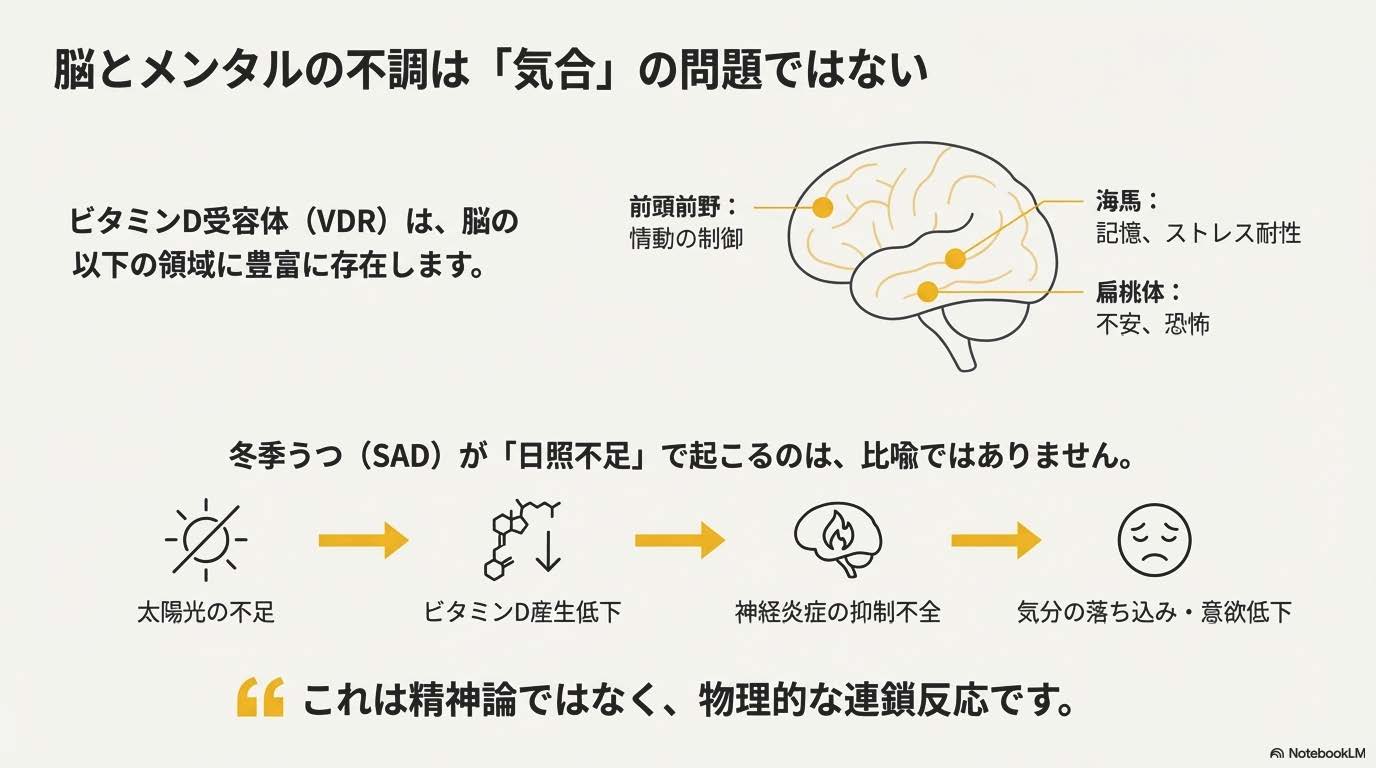 脳とメンタルの不調は「気合」の問題ではない

ビタミンD受容体（VDR）は、脳の以下の領域に豊富に存在します。

前頭前野：
情動の制御

海馬：
記憶、ストレス耐性

扁桃体：
不安、恐怖

冬季うつ（SAD）が「日照不足」で起こるのは、比喩ではありません。

太陽光の不足

ビタミンD産生低下

神経炎症の抑制不全

気分の落ち込み・意欲低下

“ これは精神論ではなく、物理的な連鎖反応です。

NotebookLM